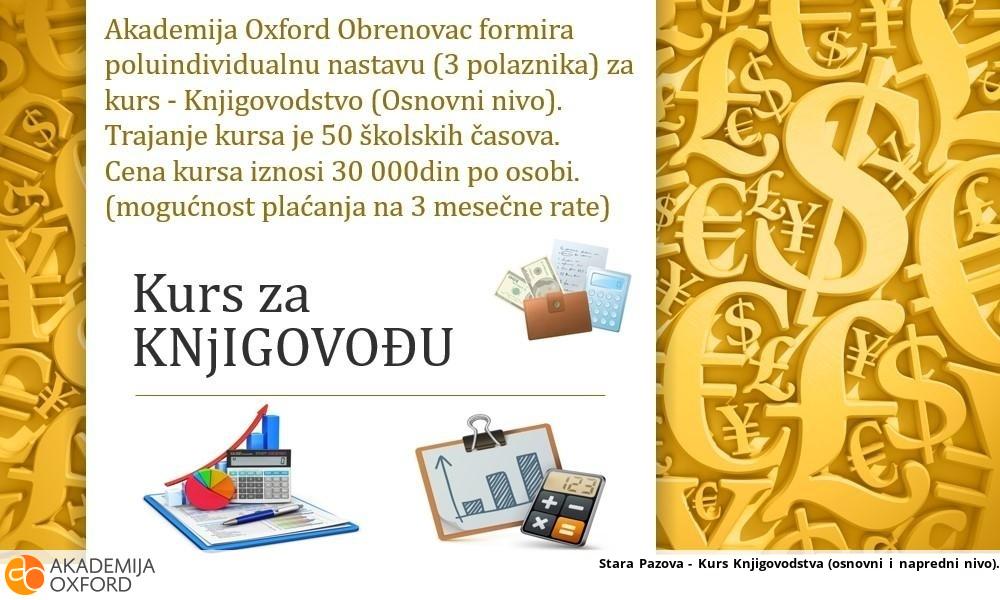 Akademija Oxford Obrenovac formira poluindividualnu nastavu (3 polaznika) za kurs - Knjigovodstvo (Osnovni nivo). Trajanje kursa je 50 školskih časova. Cena kursa iznosi 30 000din po osobi. (mogućnost plaćanja na 3 mesečne rate)

Kurs za KNjIGOVOĐU

123

AKADEMIJA OXFORD

Stara Pazova - Kurs Knjigovodstva (osnovni i napredni nivo).